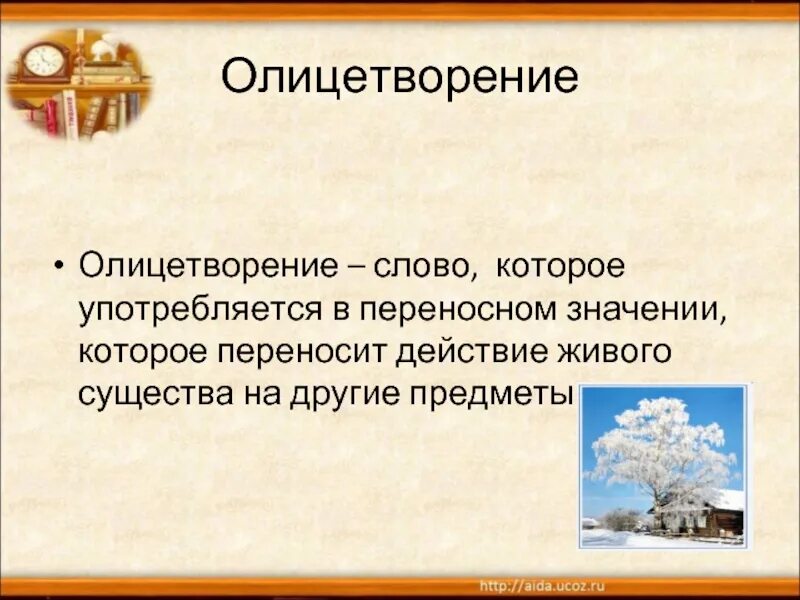 Олицетворение

• Олицетворение – слово, которое употребляется в переносном значении, которое переносит действие живого существа на другие предметы

http://aida.ucoz.ru